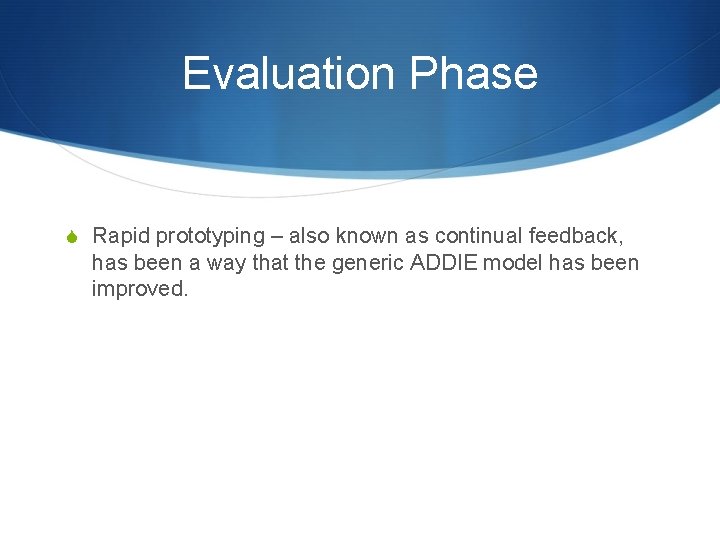 Evaluation Phase

Rapid prototyping – also known as continual feedback, has been a way that the generic ADDIE model has been improved.